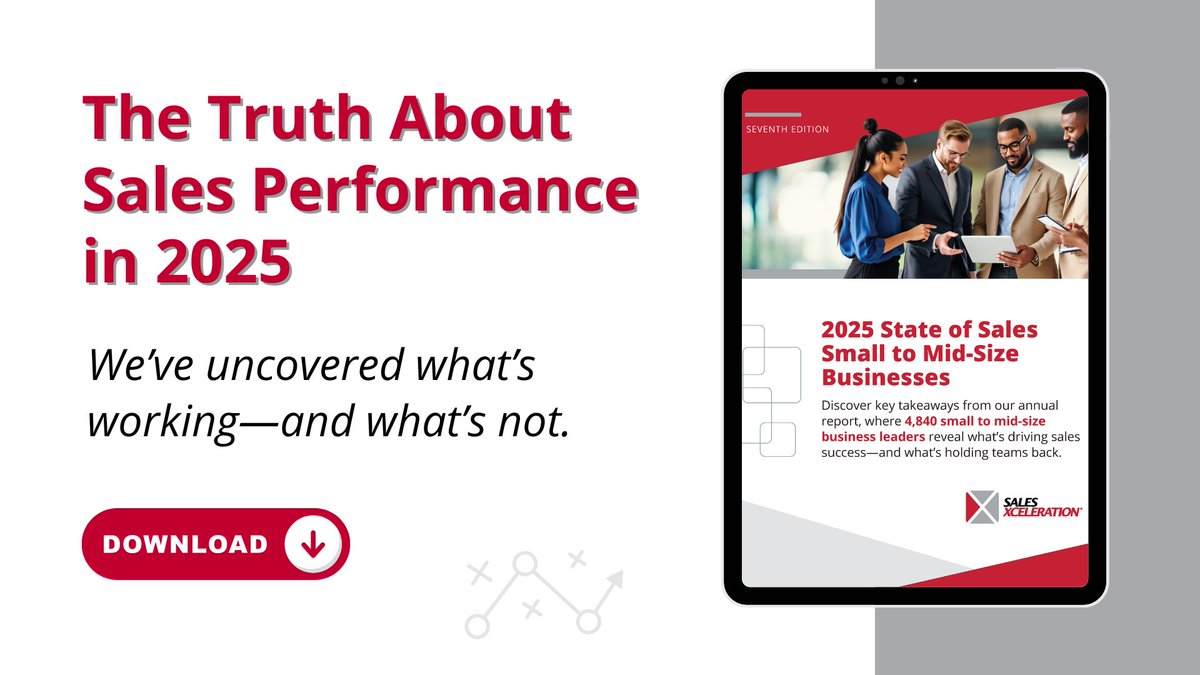 The Truth About Sales Performance in 2025

We've uncovered what's working—and what's not.

DOWNLOAD

SEVENTH EDITION

2025 State of Sales Small to Mid-Size Businesses

Discover key takeaways from our annual report, where 4,840 small to mid-size business leaders reveal what's driving sales success—and what's holding teams back.

SALES XCELERATION